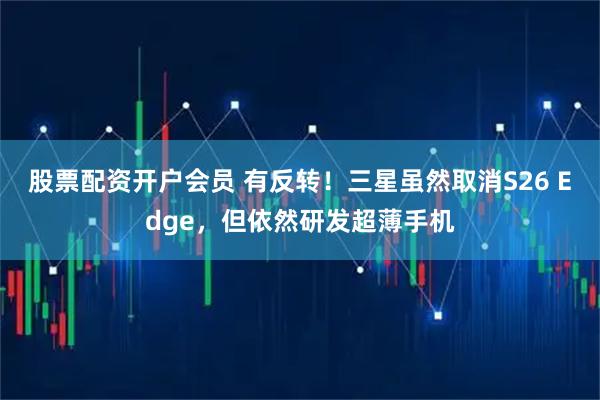 股票配资开户会员 有反转！三星虽然取消S26 Edge，但依然研发超薄手机